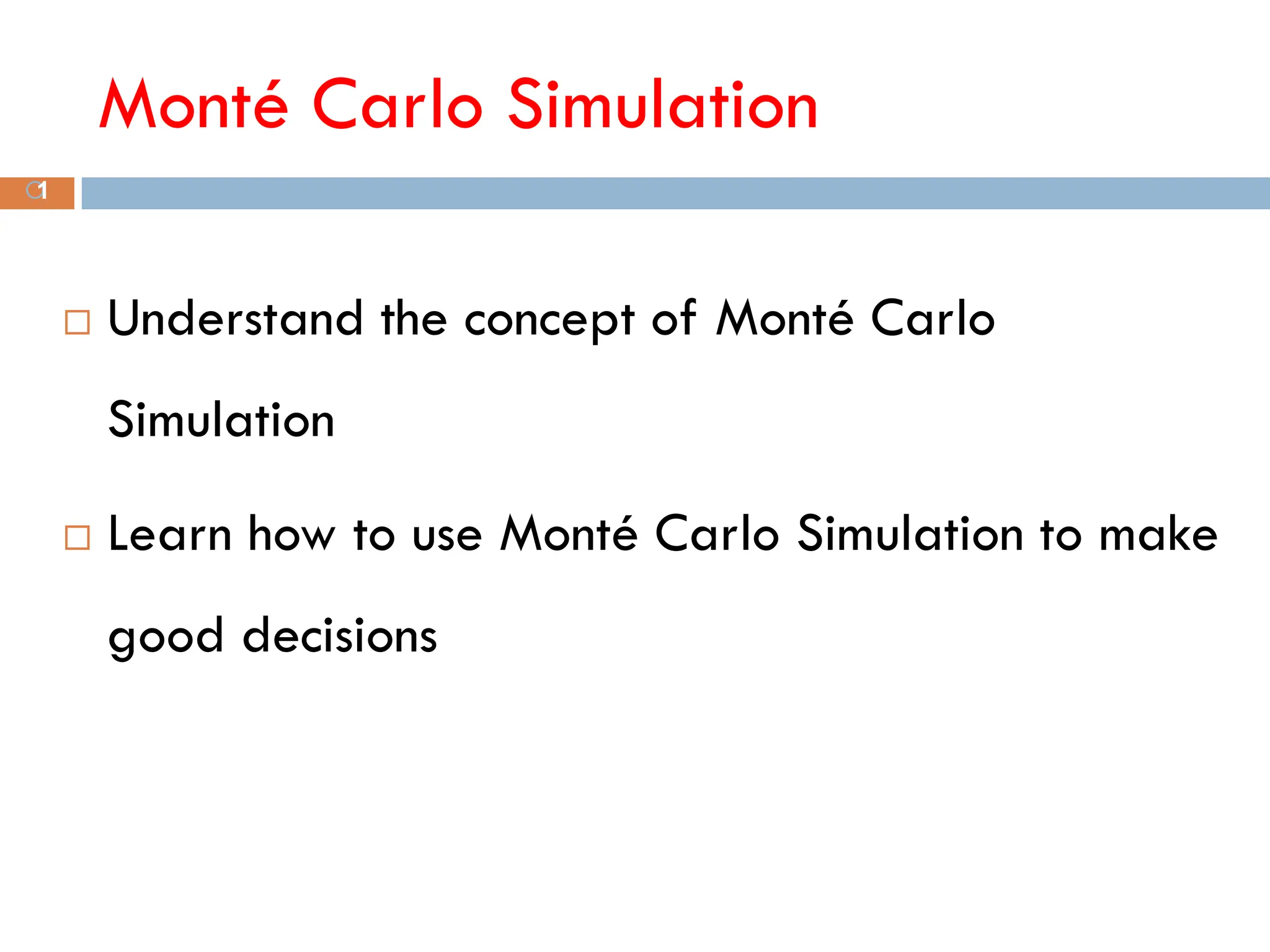 Monté Carlo Simulation

1

□ Understand the concept of Monté Carlo Simulation

□ Learn how to use Monté Carlo Simulation to make good decisions